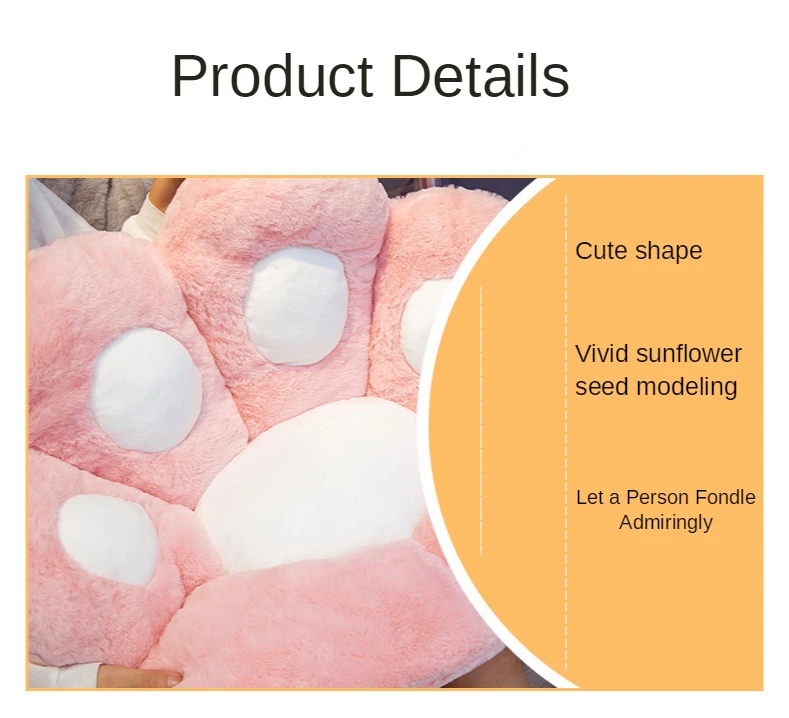 Product Details

Cute shape

Vivid sunflower seed modeling

Let a Person Fondle Admiringly